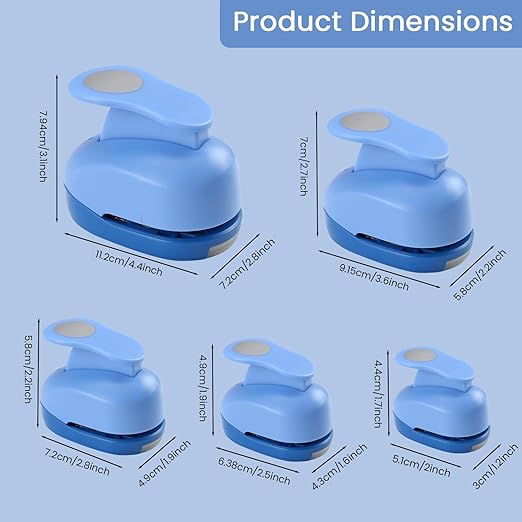 Product Dimensions

7.94cm/3.1inch

11.2cm/4.4inch

7.2cm/2.8inch

7cm/2.7inch

9.15cm/3.6inch

5.8cm/2.2inch

5.8cm/2.2inch

7.2cm/2.8inch

4.9cm/1.9inch

4.9cm/1.9inch

6.38cm/2.5inch

4.3cm/1.6inch

4.4cm/1.7inch

5.1cm/2inch

3cm/1.2inch